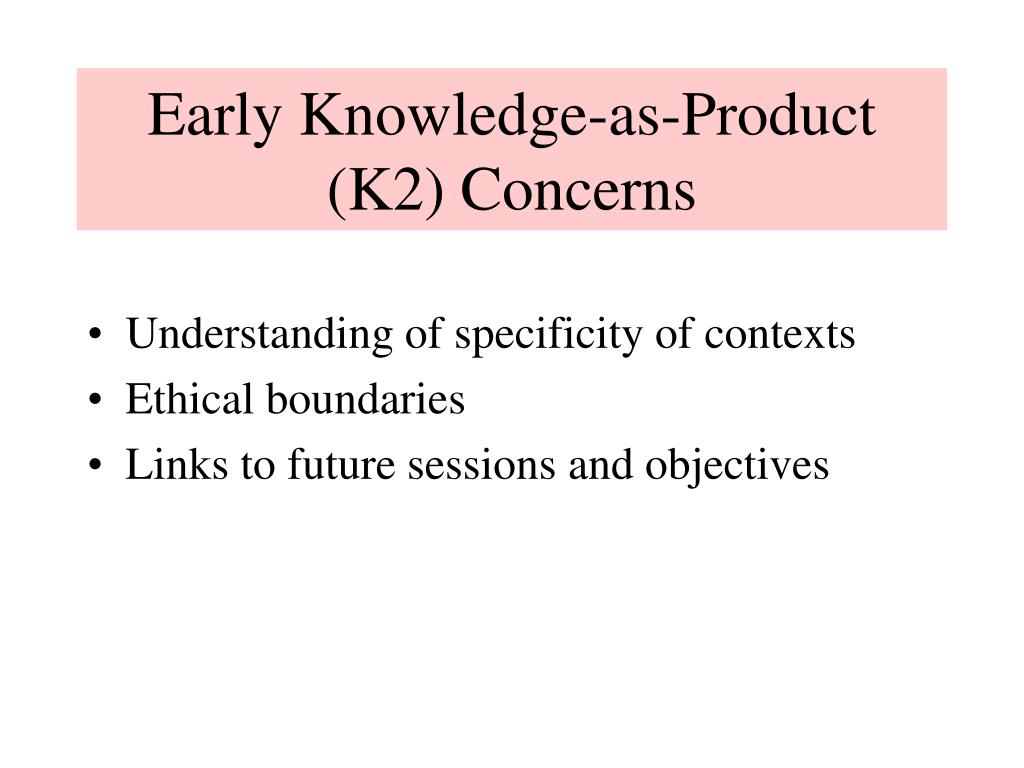 Early Knowledge-as-Product (K2) Concerns

• Understanding of specificity of contexts
• Ethical boundaries
• Links to future sessions and objectives